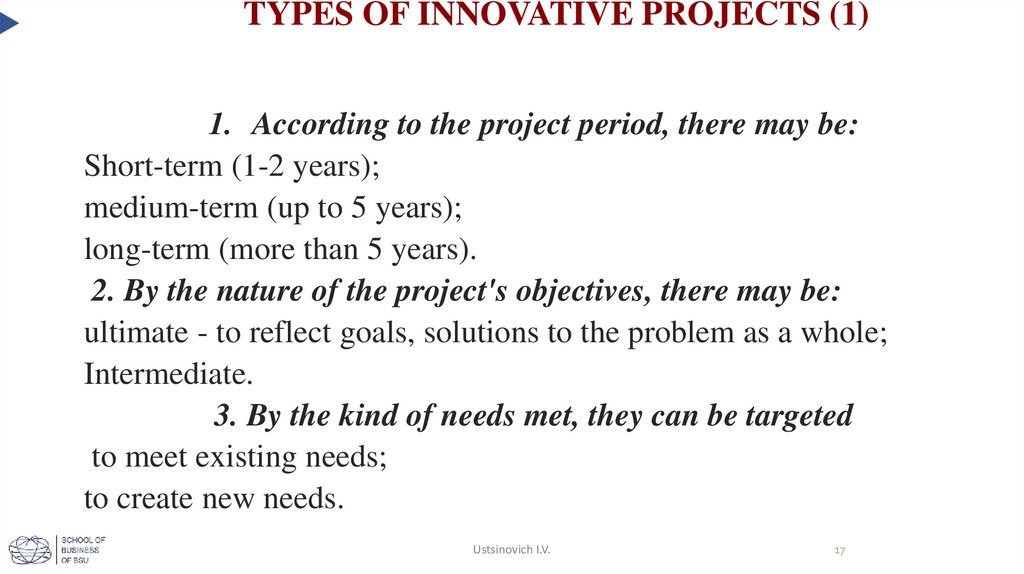 TYPES OF INNOVATIVE PROJECTS (1)

1. According to the project period, there may be:
Short-term (1-2 years);
medium-term (up to 5 years);
long-term (more than 5 years).
2. By the nature of the project's objectives, there may be:
ultimate - to reflect goals, solutions to the problem as a whole;
Intermediate.
3. By the kind of needs met, they can be targeted
to meet existing needs;
to create new needs.

SCHOOL OF BUSINESS OF BSU

Ustsinovich I.V.

17